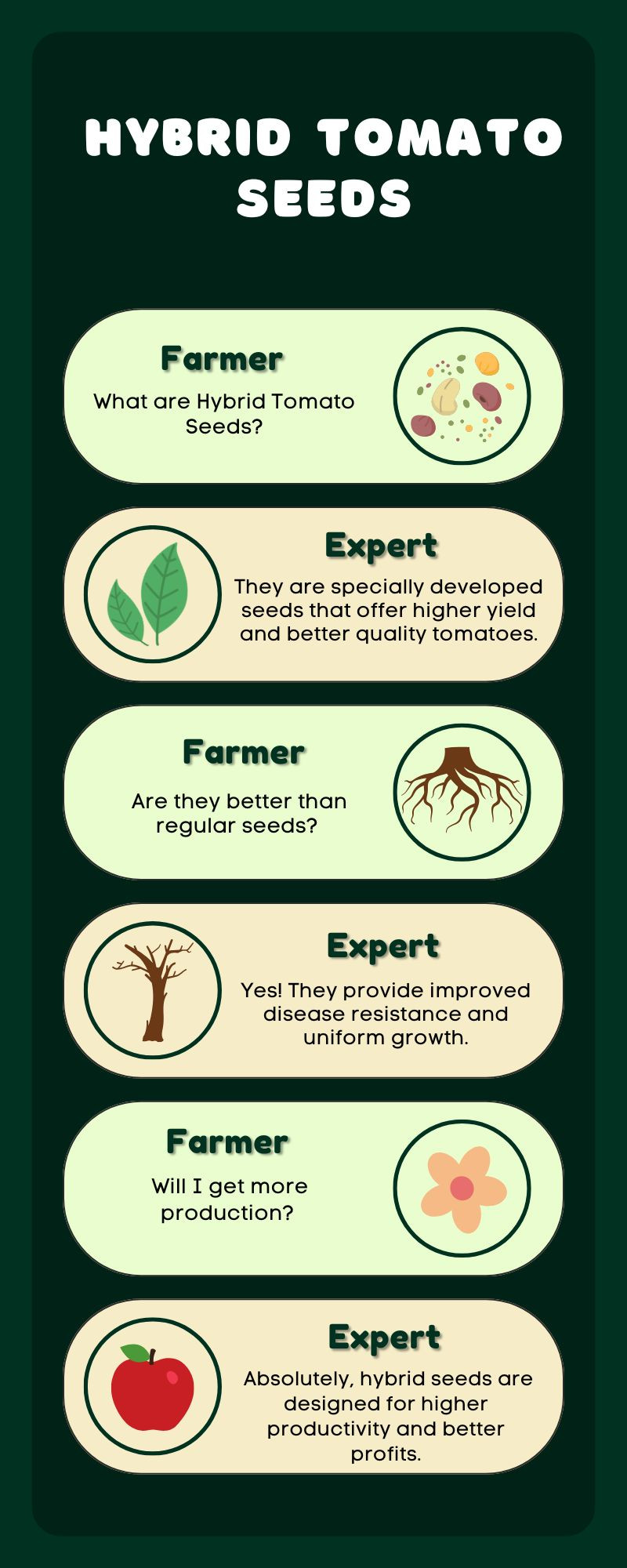 HYBRID TOMATO SEEDS

Farmer

What are Hybrid Tomato Seeds?

Expert

They are specially developed seeds that offer higher yield and better quality tomatoes.

Farmer

Are they better than regular seeds?

Expert

Yes! They provide improved disease resistance and uniform growth.

Farmer

Will I get more production?

Expert

Absolutely, hybrid seeds are designed for higher productivity and better profits.